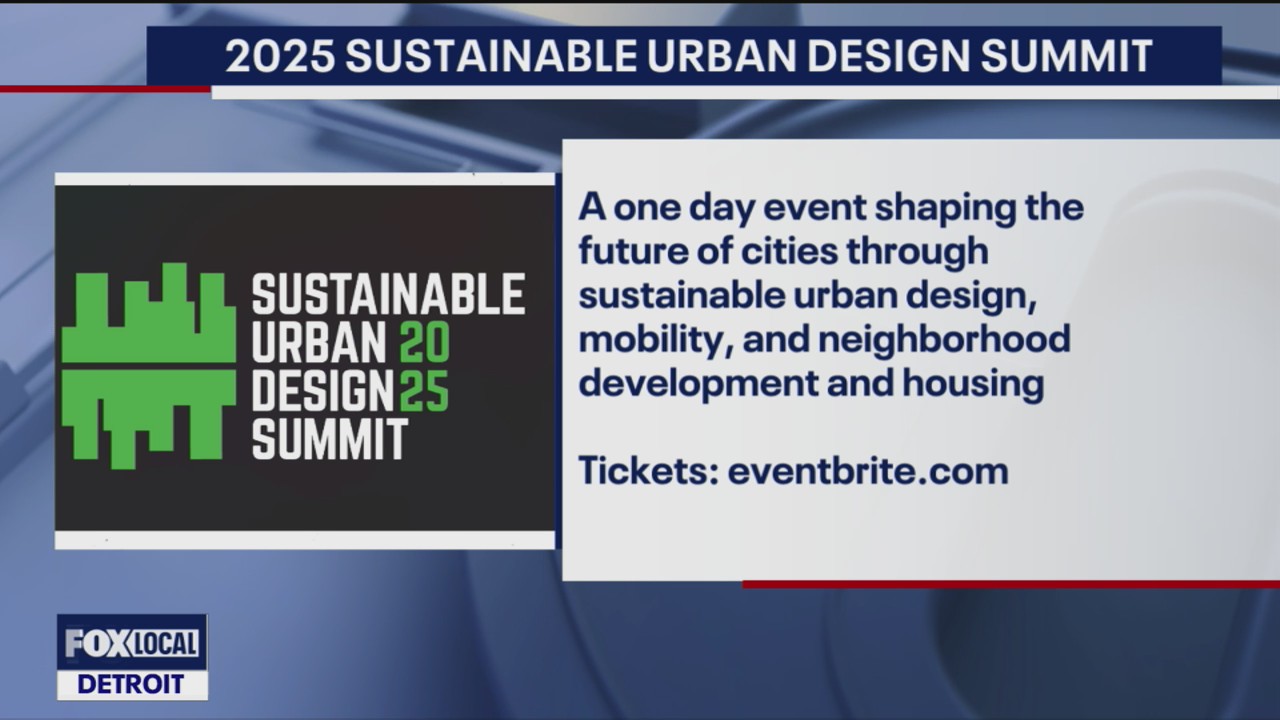 2025 SUSTAINABLE URBAN DESIGN SUMMIT

SUSTAINABLE
URBAN 20
DESIGN 25
SUMMIT

A one day event shaping the future of cities through sustainable urban design, mobility, and neighborhood development and housing

Tickets: eventbrite.com

FOX LOCAL
DETROIT